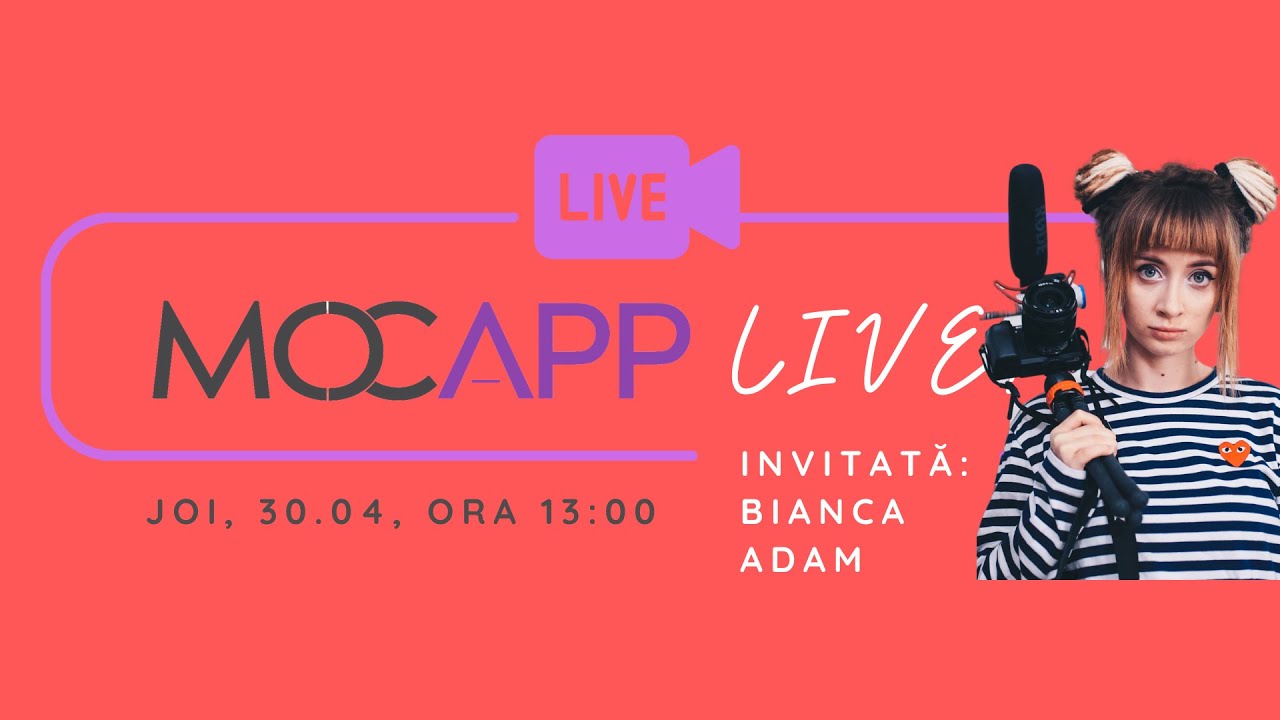 LIVE

MOCAPP LIVE

JOI, 30.04, ORA 13:00

INVITATĂ: BIANCA ADAM